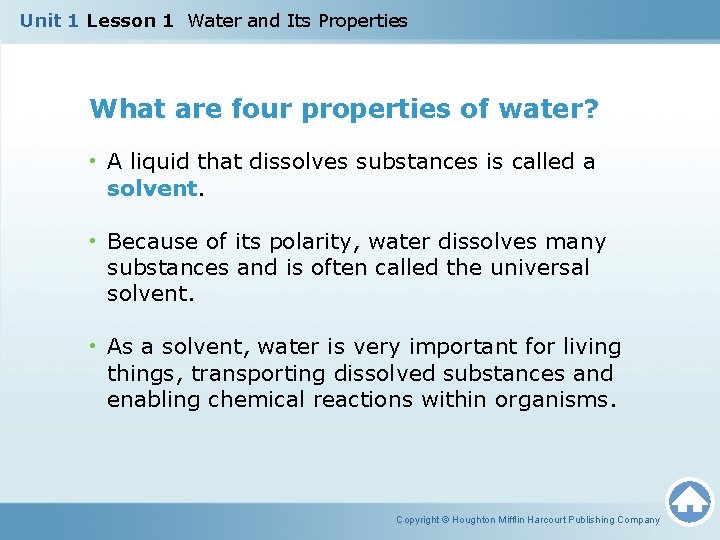 Unit 1 Lesson 1 Water and Its Properties

What are four properties of water?

• A liquid that dissolves substances is called a solvent.

• Because of its polarity, water dissolves many substances and is often called the universal solvent.

• As a solvent, water is very important for living things, transporting dissolved substances and enabling chemical reactions within organisms.

Copyright © Houghton Mifflin Harcourt Publishing Company